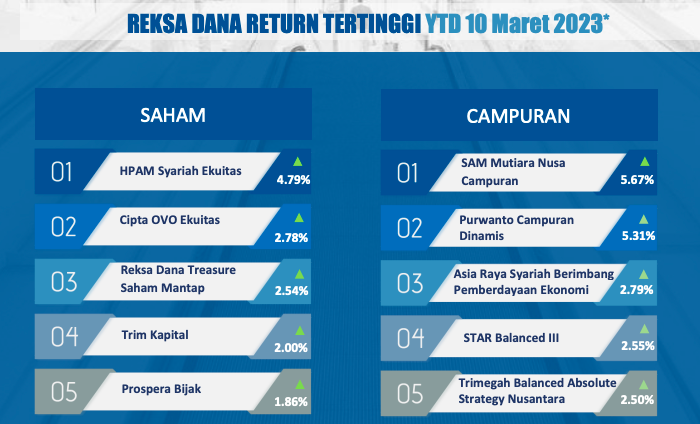 REKSA DANA RETURN TERTINGGI YTD 10 Maret 2023*

SAHAM

01 HPAM Syariah Ekuitas 4.79%

02 Cipta OVO Ekuitas 2.78%

03 Reksa Dana Treasure Saham Mantap 2.54%

04 Trim Kapital 2.00%

05 Prospera Bijak 1.86%

CAMPURAN

01 SAM Mutiara Nusa Campuran 5.67%

02 Purwanto Campuran Dinamis 5.31%

03 Asia Raya Syariah Berimbang Pemberdayaan Ekonomi 2.79%

04 STAR Balanced III 2.55%

05 Trimegah Balanced Absolute Strategy Nusantara 2.50%